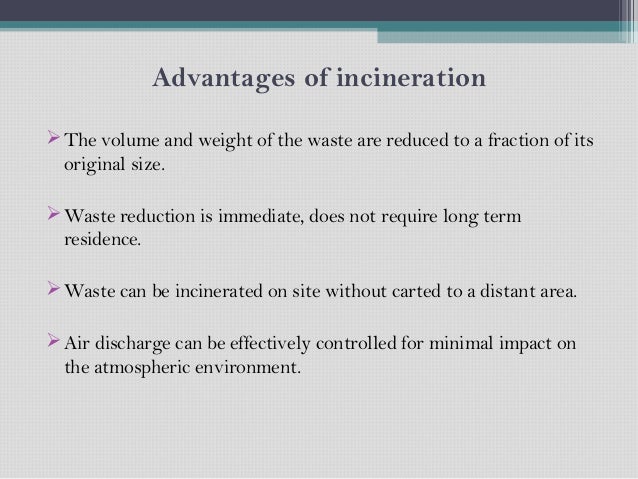 Advantages of incineration

➢ The volume and weight of the waste are reduced to a fraction of its original size.

➢ Waste reduction is immediate, does not require long term residence.

➢ Waste can be incinerated on site without carted to a distant area.

➢ Air discharge can be effectively controlled for minimal impact on the atmospheric environment.